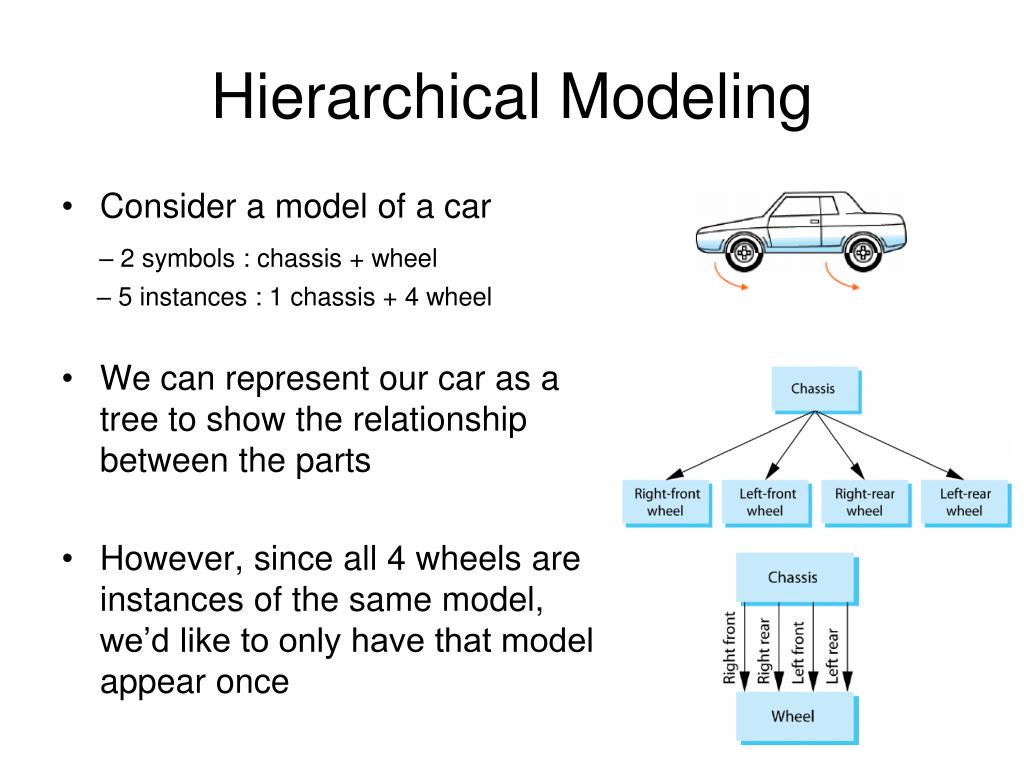 Hierarchical Modeling

• Consider a model of a car
– 2 symbols : chassis + wheel
– 5 instances : 1 chassis + 4 wheel

• We can represent our car as a tree to show the relationship between the parts

• However, since all 4 wheels are instances of the same model, we'd like to only have that model appear once

Chassis

Right-front wheel
Left-front wheel
Right-rear wheel
Left-rear wheel

Chassis

Right front
Right rear
Left front
Left rear

Wheel